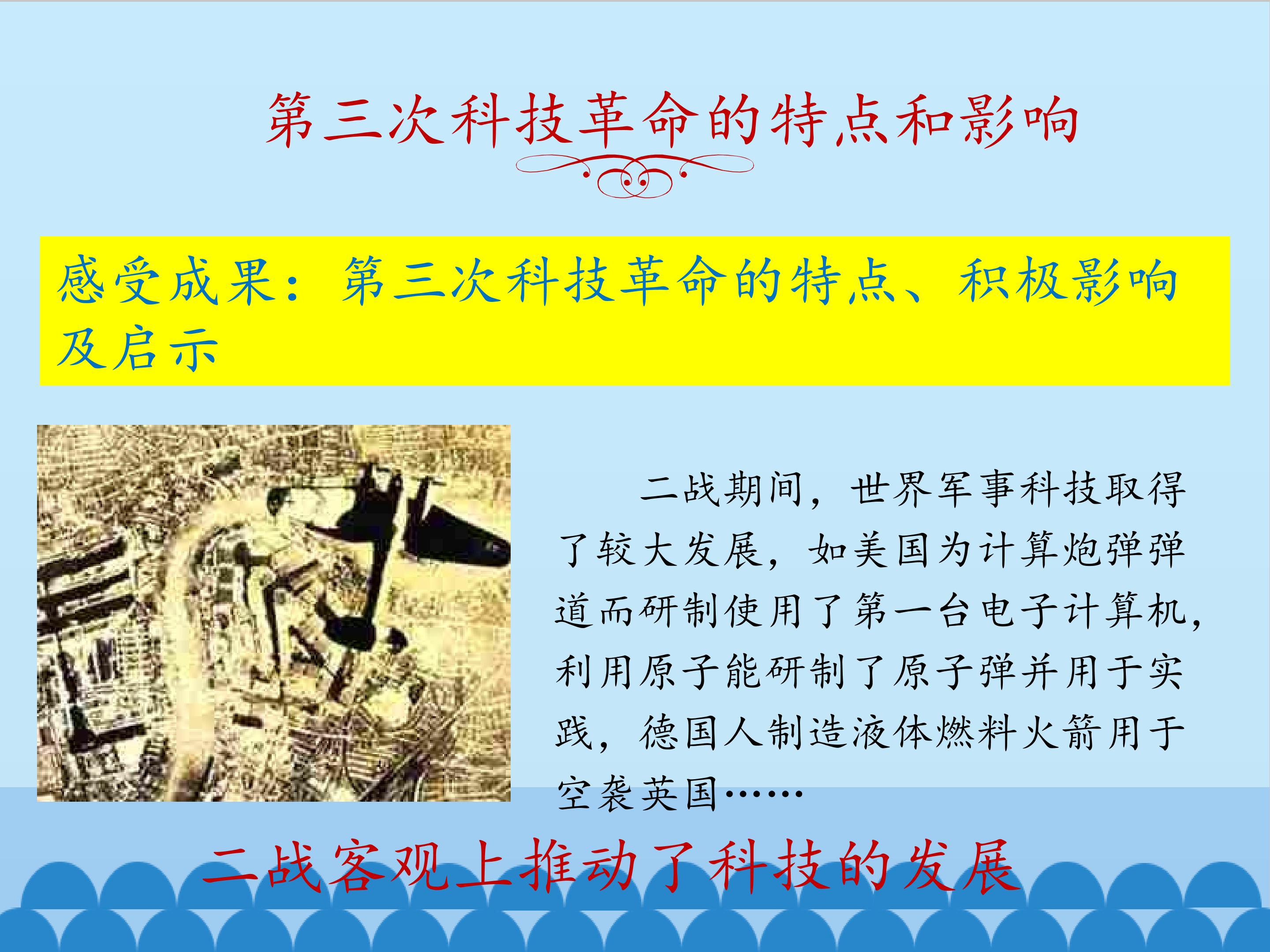 第三次科技革命的特点和影响

感受成果：第三次科技革命的特点、积极影响及启示

二战期间，世界军事科技取得了较大发展，如美国为计算炮弹弹道而研制使用了第一台电子计算机，利用原子能研制了原子弹并用于实践，德国人制造液体燃料火箭用于空袭英国……

二战客观上推动了科技的发展